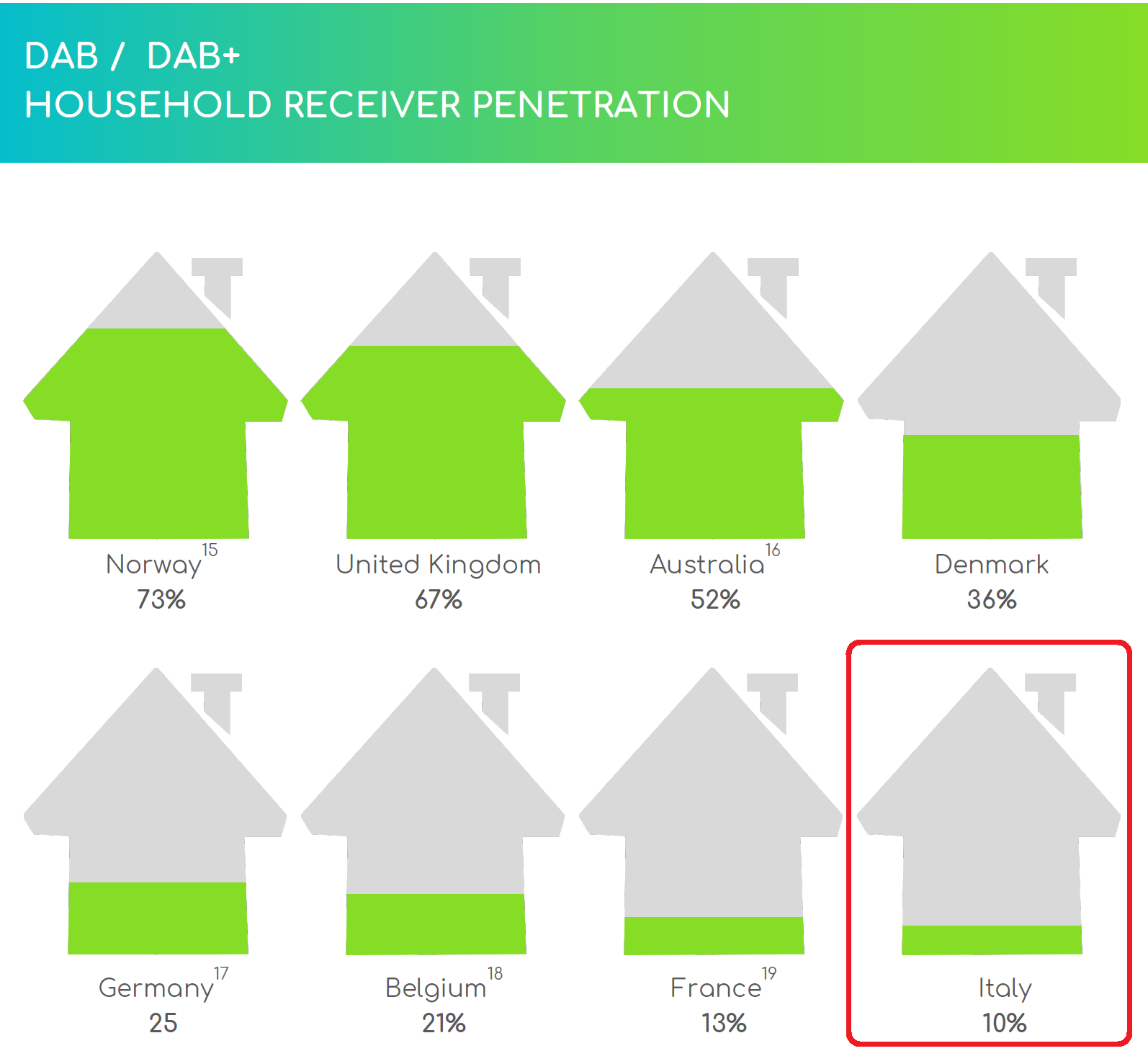 DAB / DAB+
HOUSEHOLD RECEIVER PENETRATION

Norway$^{15}$
73%

United Kingdom
67%

Australia$^{16}$
52%

Denmark
36%

Germany$^{17}$
25

Belgium$^{18}$
21%

France$^{19}$
13%

Italy
10%